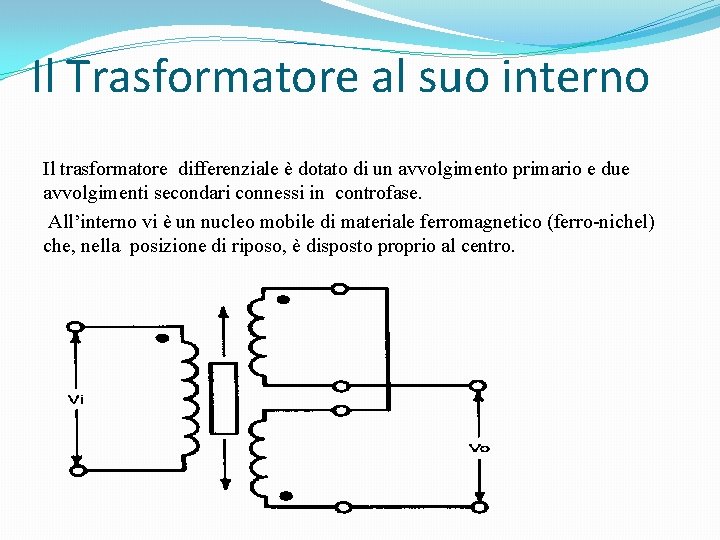 Il Trasformatore al suo interno

Il trasformatore differenziale è dotato di un avvolgimento primario e due avvolgimenti secondari connessi in controfase.

All'interno vi è un nucleo mobile di materiale ferromagnetico (ferro-nichel) che, nella posizione di riposo, è disposto proprio al centro.

Vi

Vo